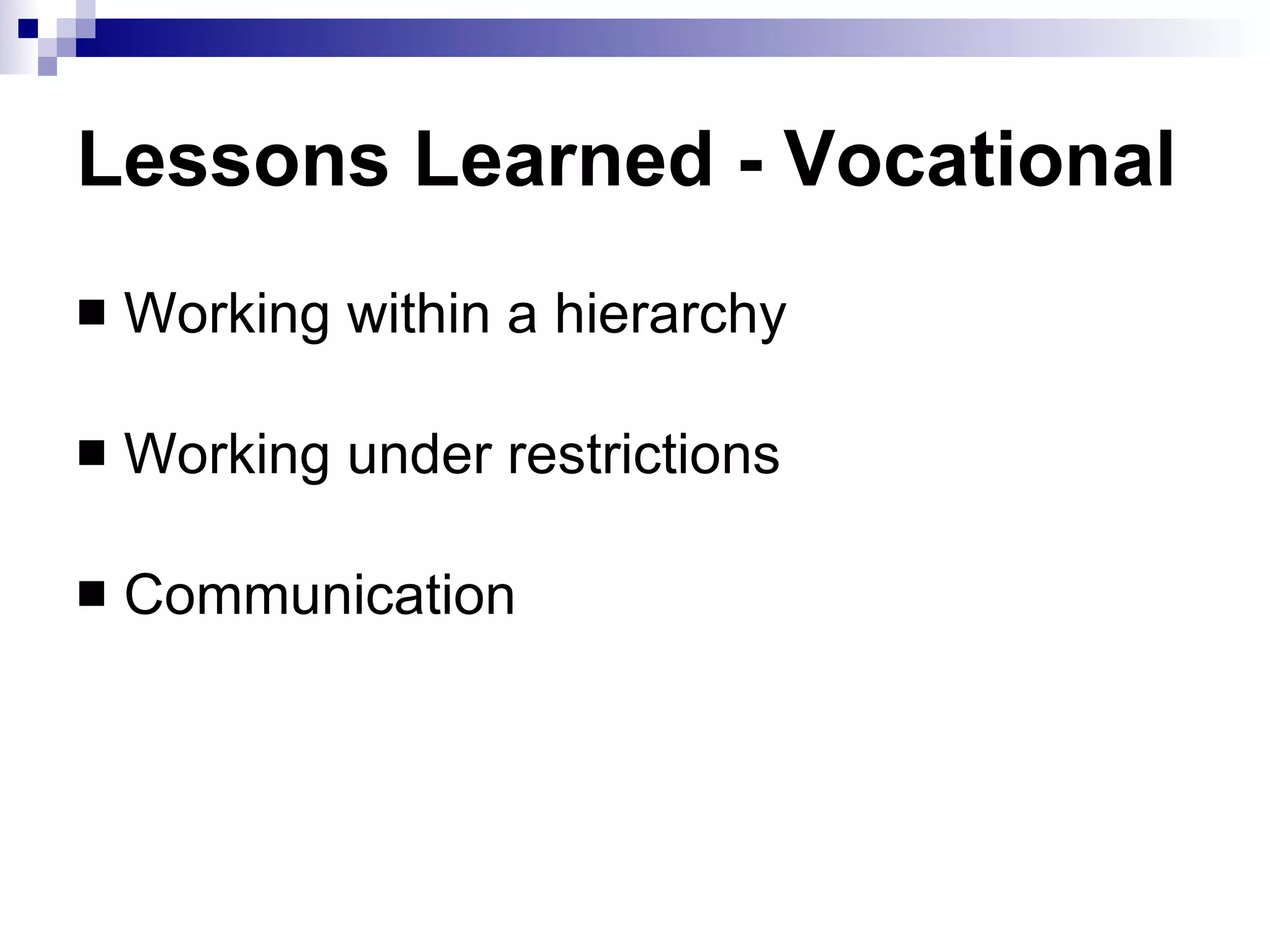 Lessons Learned - Vocational

■ Working within a hierarchy

■ Working under restrictions

■ Communication